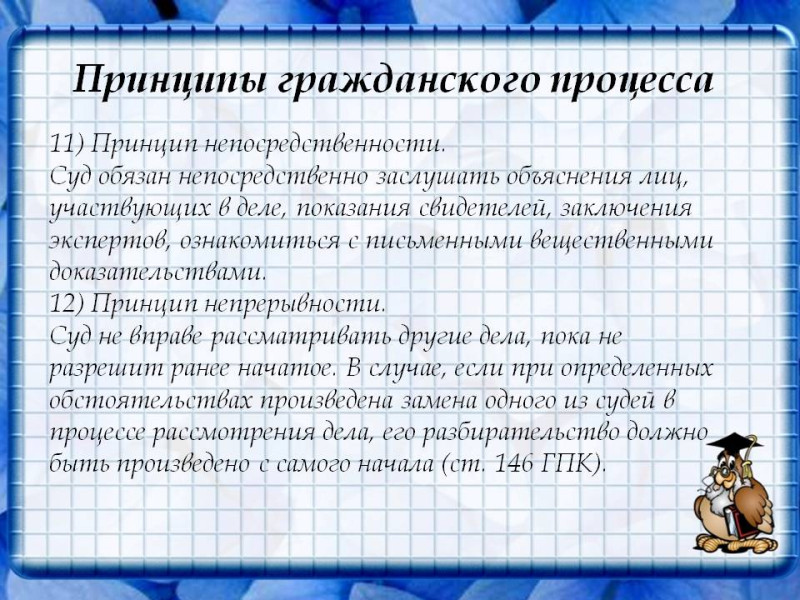 Принципы гражданского процесса

11) Принцип непосредственности.
Суд обязан непосредственно заслушать объяснения лиц, участвующих в деле, показания свидетелей, заключения экспертов, ознакомиться с письменными вещественными доказательствами.
12) Принцип непрерывности.
Суд не вправе рассматривать другие дела, пока не разрешит ранее начатое. В случае, если при определенных обстоятельствах произведена замена одного из судей в процессе рассмотрения дела, его разбирательство должно быть произведено с самого начала (ст. 146 ГПК).